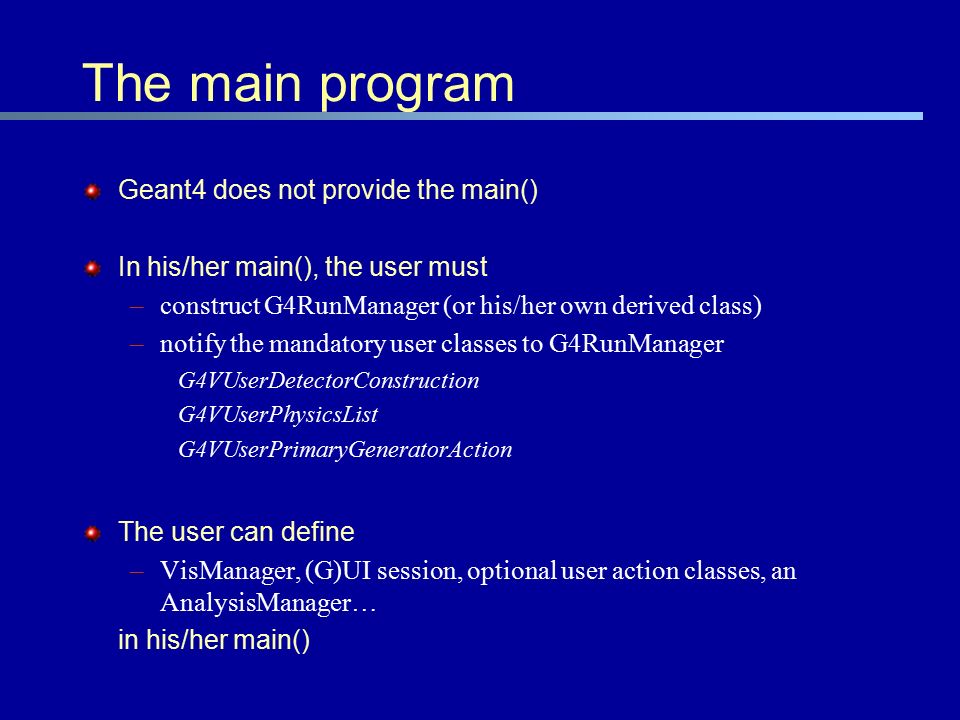 The main program

Geant4 does not provide the main()

In his/her main(), the user must

– construct G4RunManager (or his/her own derived class)

– notify the mandatory user classes to G4RunManager

G4VUserDetectorConstruction

G4VUserPhysicsList

G4VUserPrimaryGeneratorAction

The user can define

– VisManager, (G)UI session, optional user action classes, an AnalysisManager…

in his/her main()